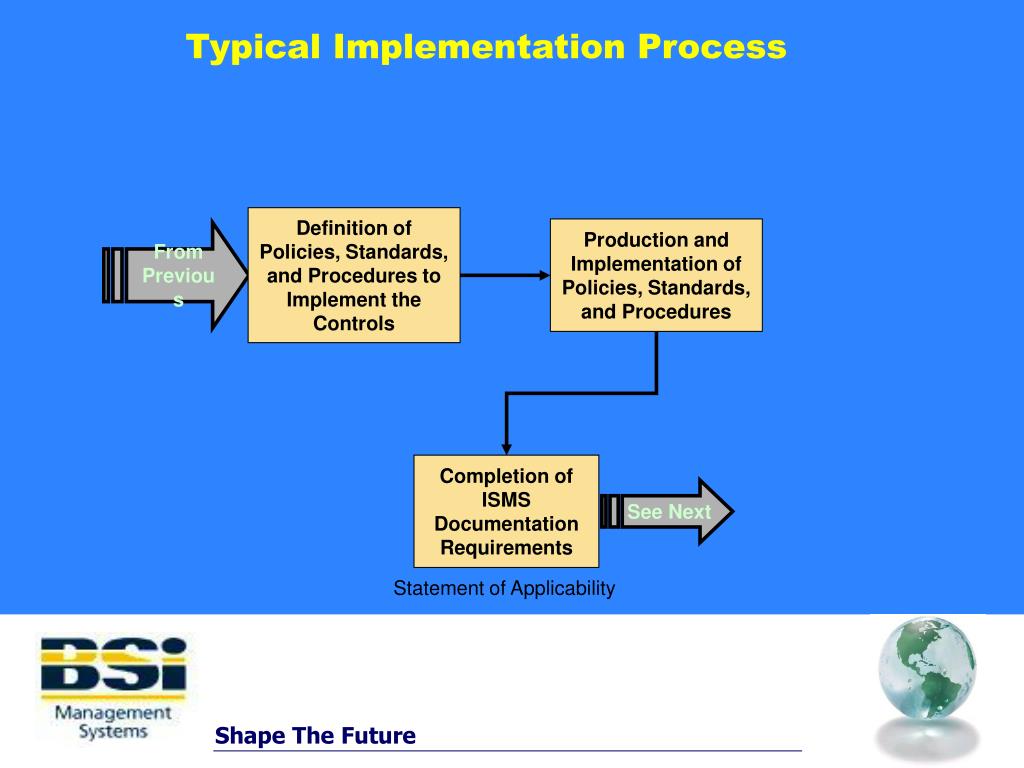 Typical Implementation Process

From Previous

Definition of Policies, Standards, and Procedures to Implement the Controls

Production and Implementation of Policies, Standards, and Procedures

Completion of ISMS Documentation Requirements

See Next

Statement of Applicability

BSi

Management Systems

Shape The Future